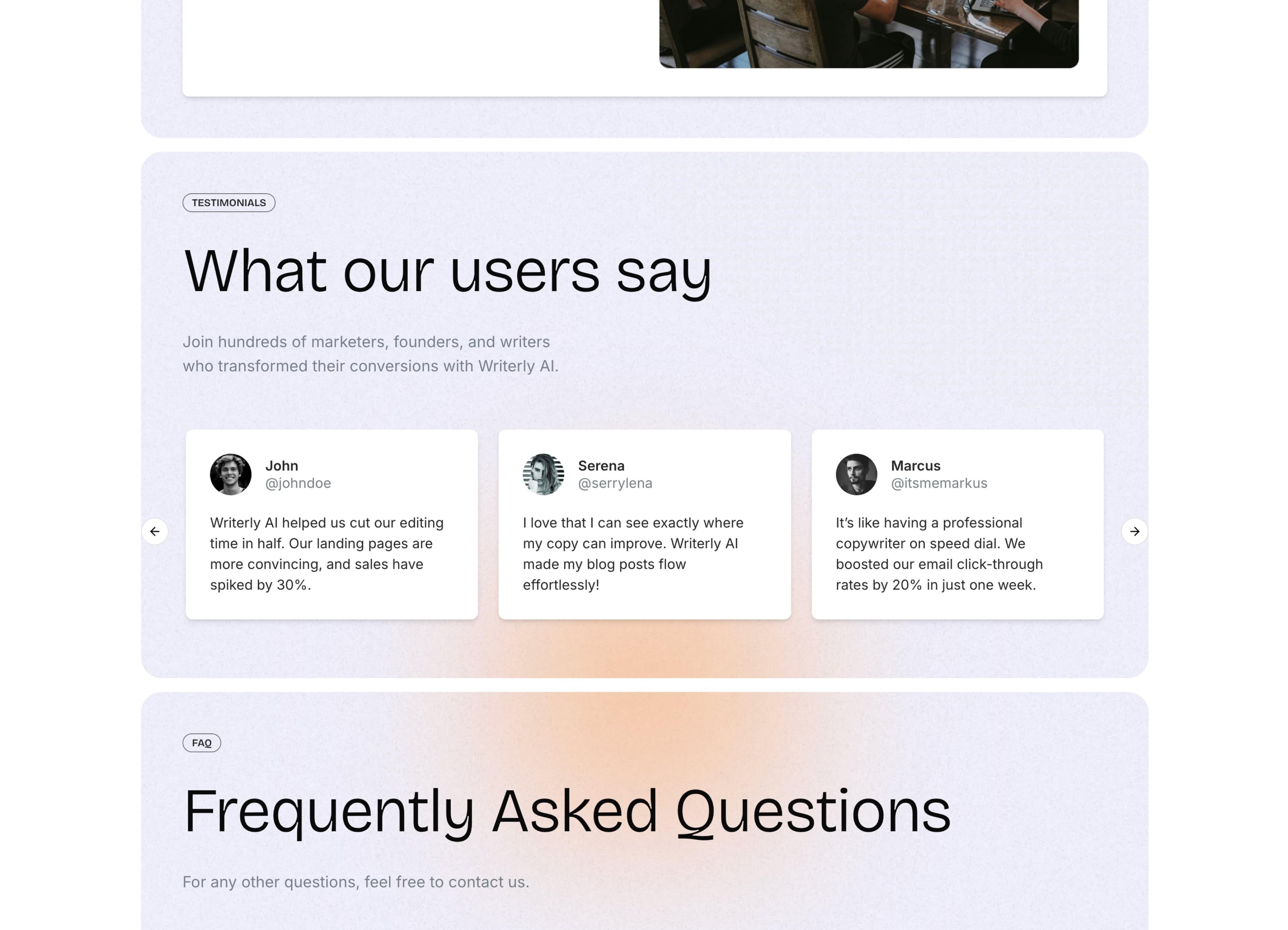 TESTIMONIALS

What our users say

Join hundreds of marketers, founders, and writers who transformed their conversions with Writerly AI.

John
@johndoe

Writerly AI helped us cut our editing time in half. Our landing pages are more convincing, and sales have spiked by 30%.

Serena
@serrylena

I love that I can see exactly where my copy can improve. Writerly AI made my blog posts flow effortlessly!

Marcus
@itsmemarkus

It's like having a professional copywriter on speed dial. We boosted our email click-through rates by 20% in just one week.

FAQ

Frequently Asked Questions

For any other questions, feel free to contact us.